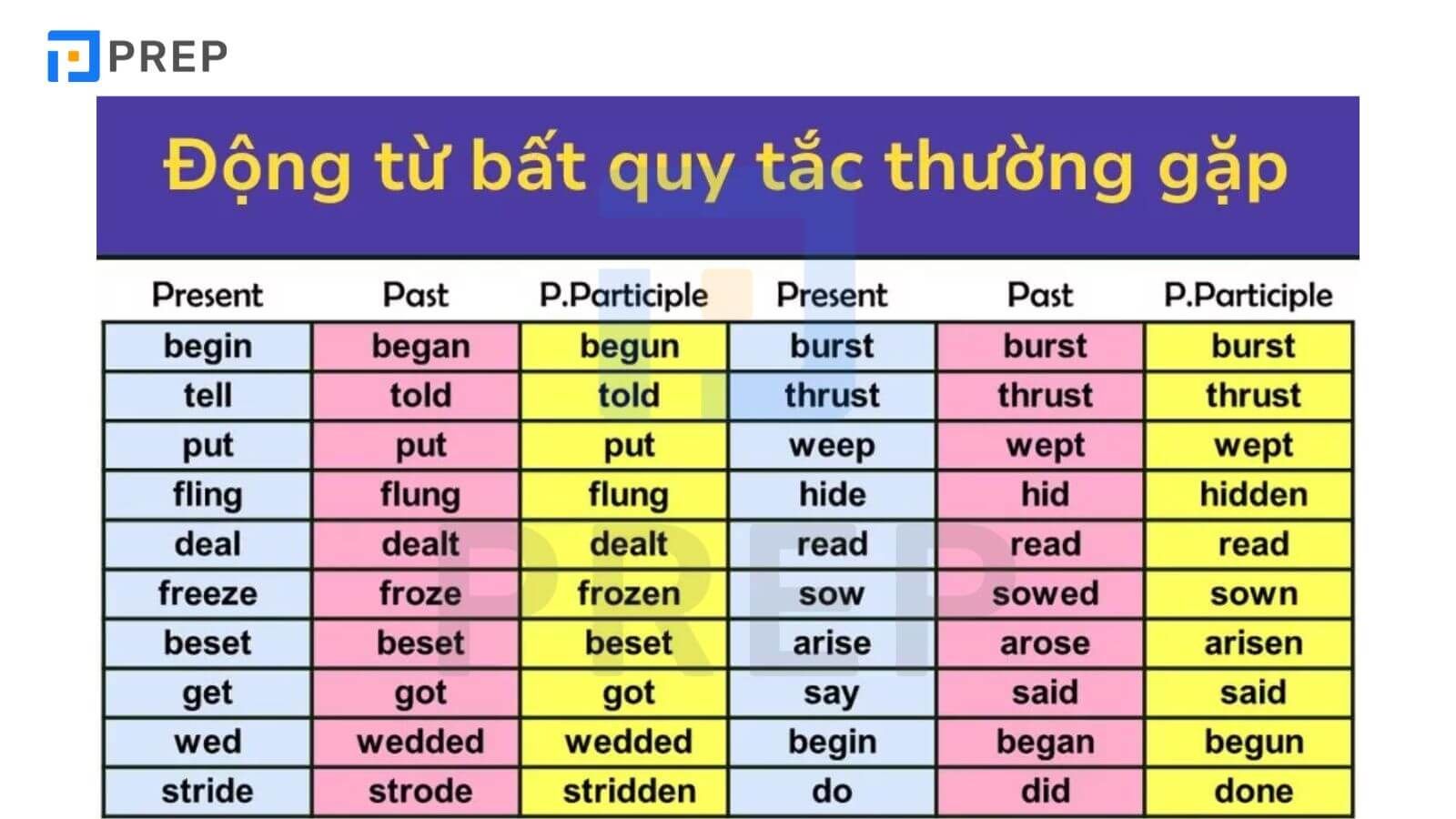 PREP

Động từ bất quy tắc thường gặp

| Present | Past | P.Participle | Present | Past | P.Participle |
|---|---|---|---|---|---|
| begin | began | begun | burst | burst | burst |
| tell | told | told | thrust | thrust | thrust |
| put | put | put | weep | wept | wept |
| fling | flung | flung | hide | hid | hidden |
| deal | dealt | dealt | read | read | read |
| freeze | froze | frozen | sow | sowed | sown |
| beset | beset | beset | arise | arose | arisen |
| get | got | got | say | said | said |
| wed | wedded | wedded | begin | began | begun |
| stride | strode | stridden | do | did | done |

PREP